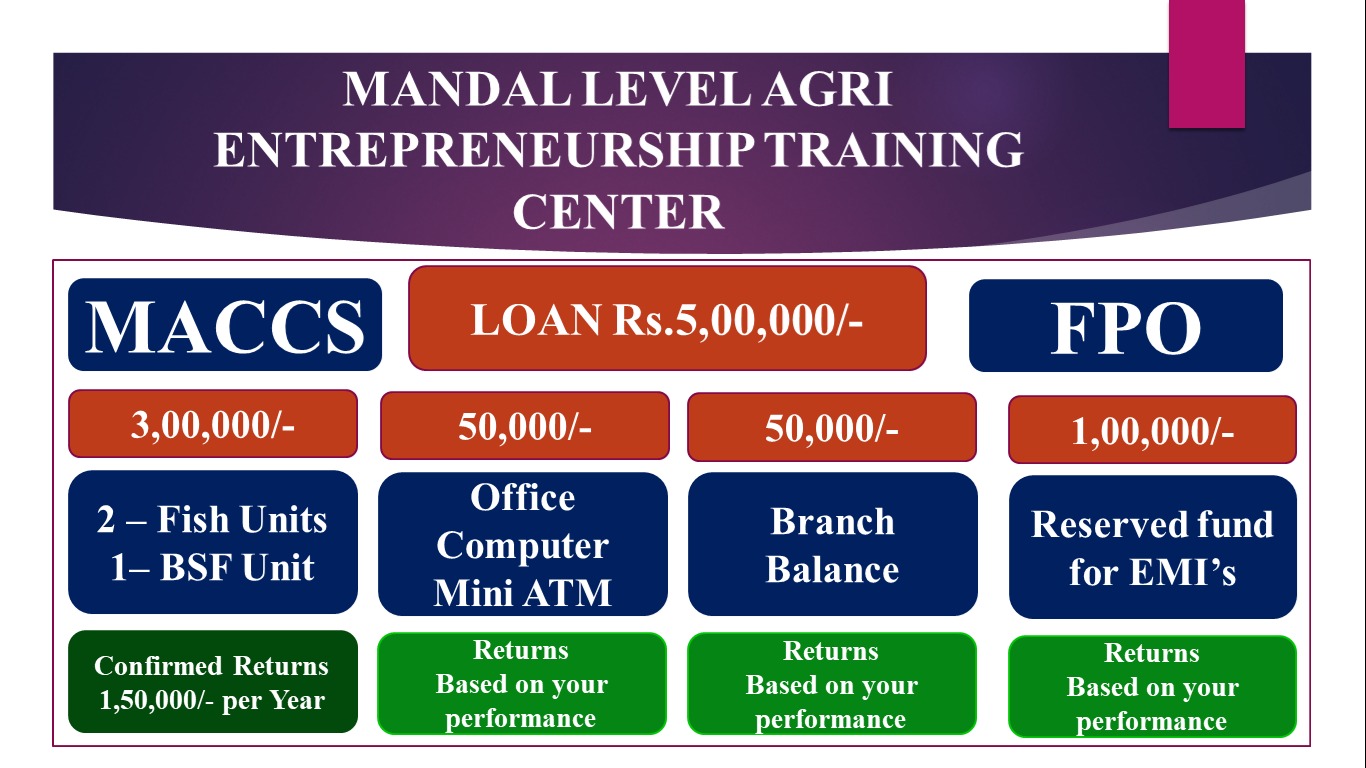 MANDAL LEVEL AGRI ENTREPRENEURSHIP TRAINING CENTER

MACCS

LOAN Rs.5,00,000/-

FPO

3,00,000/-

50,000/-

50,000/-

1,00,000/-

2 – Fish Units
1– BSF Unit

Office
Computer
Mini ATM

Branch
Balance

Reserved fund for EMI’s

Confirmed Returns 1,50,000/- per Year

Returns
Based on your performance

Returns
Based on your performance

Returns
Based on your performance